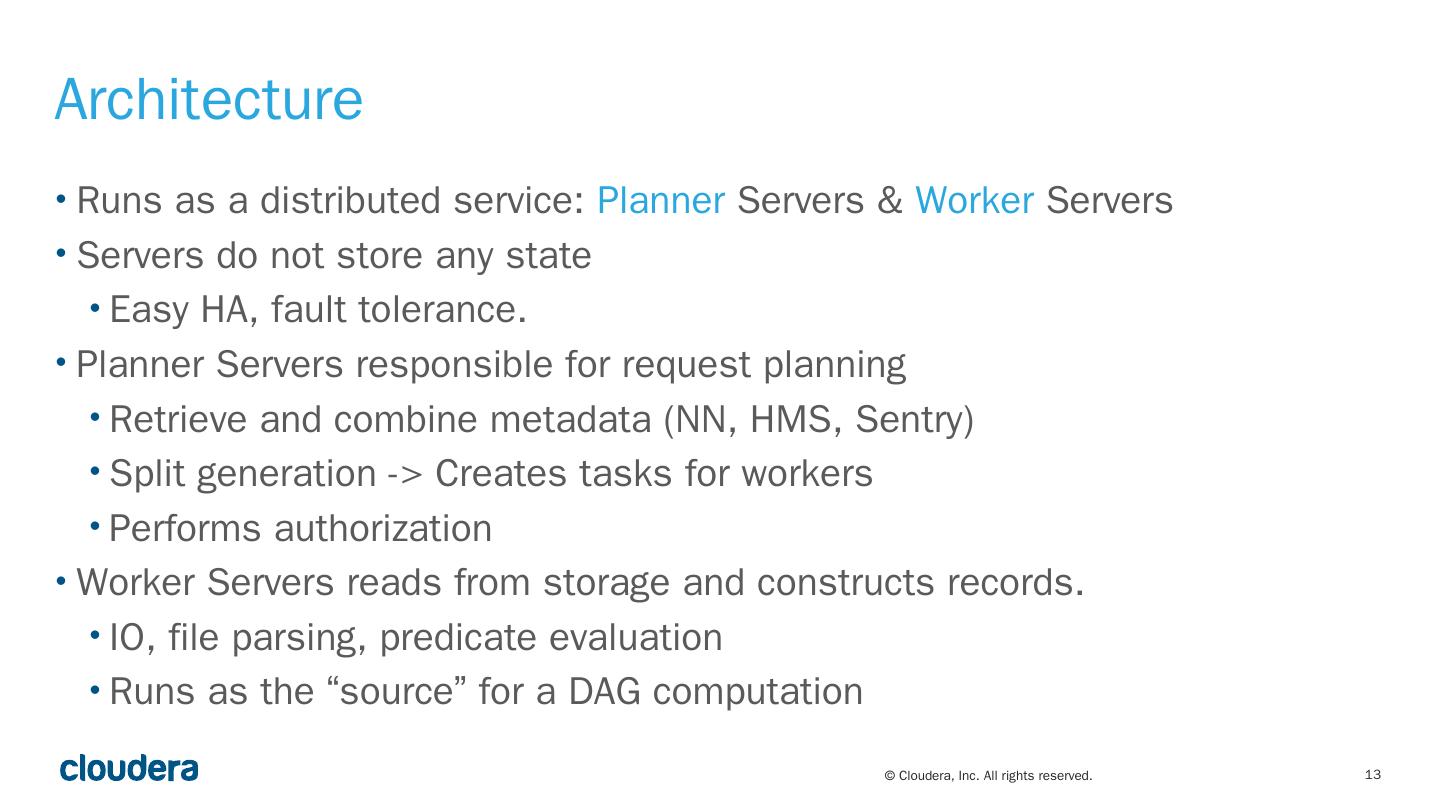 Architecture

• Runs as a distributed service: Planner Servers & Worker Servers
• Servers do not store any state
  • Easy HA, fault tolerance.
• Planner Servers responsible for request planning
  • Retrieve and combine metadata (NN, HMS, Sentry)
  • Split generation -> Creates tasks for workers
  • Performs authorization
• Worker Servers reads from storage and constructs records.
  • IO, file parsing, predicate evaluation
  • Runs as the “source” for a DAG computation

cloudera

© Cloudera, Inc. All rights reserved.

13